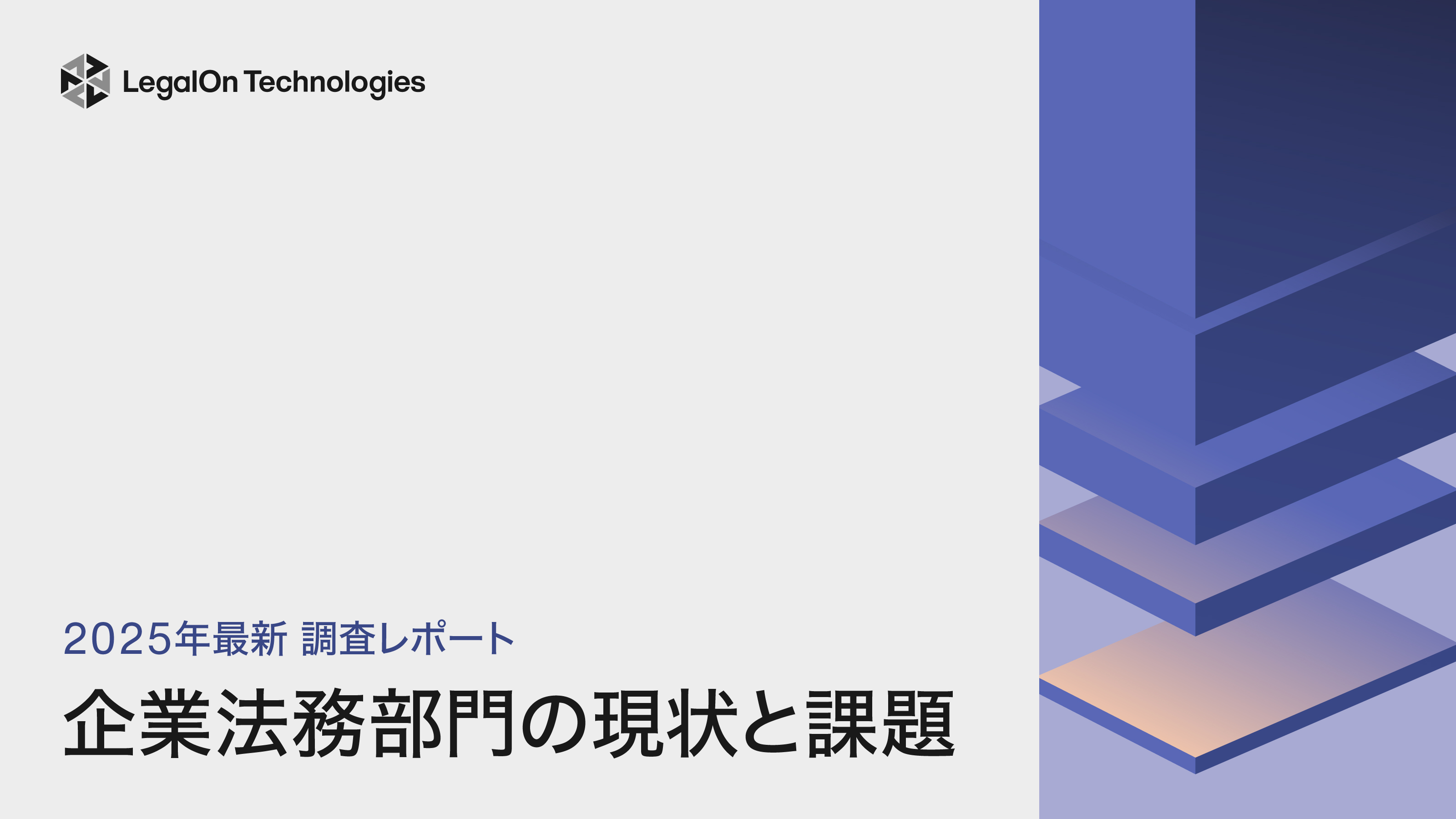 LegalOn Technologies

2025年最新 調査レポート

企業法務部門の現状と課題